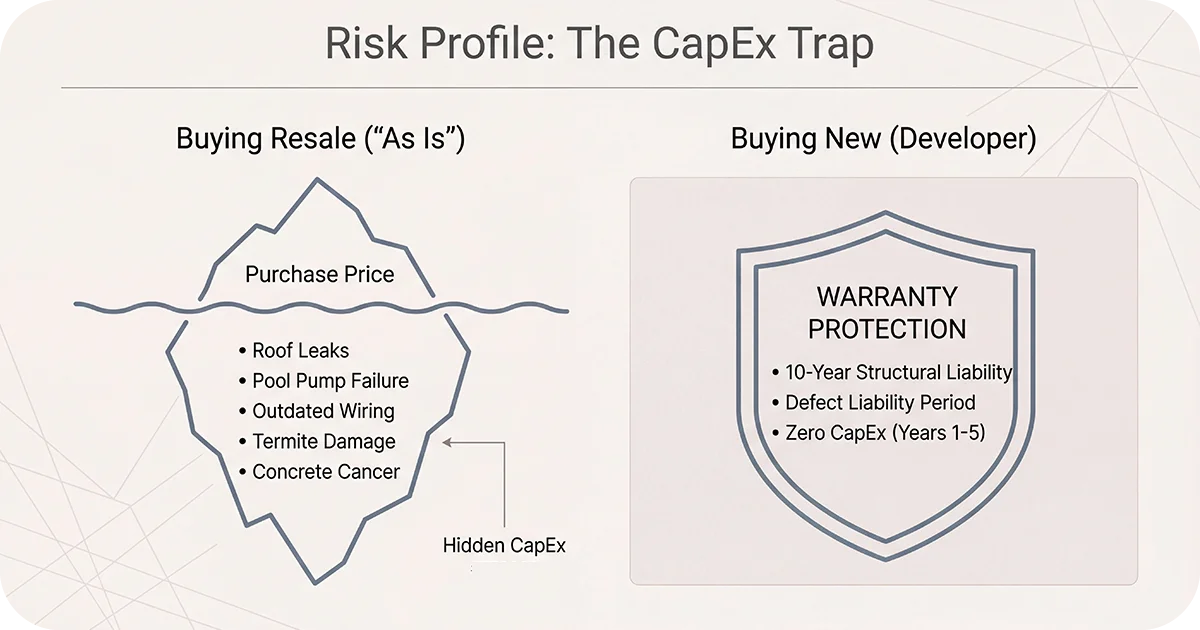 Risk Profile: The CapEx Trap

Buying Resale (“As Is”)

Purchase Price

• Roof Leaks
• Pool Pump Failure
• Outdated Wiring
• Termite Damage
• Concrete Cancer

Hidden CapEx

Buying New (Developer)

WARRANTY PROTECTION

• 10-Year Structural Liability
• Defect Liability Period
• Zero CapEx (Years 1-5)